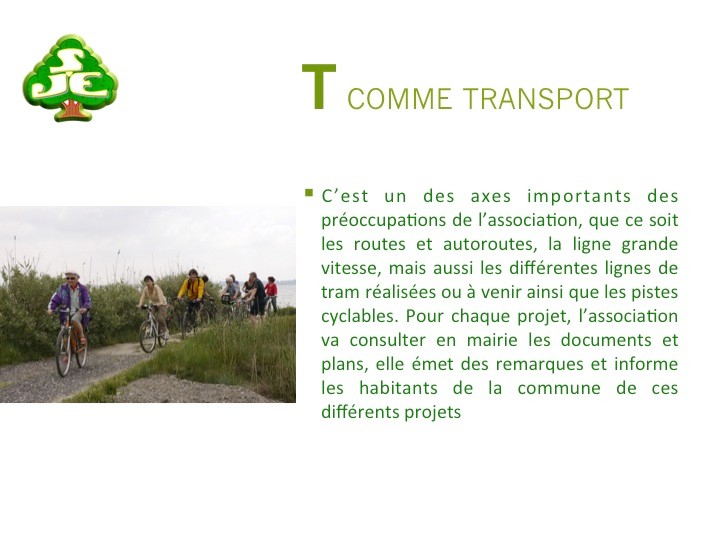 SJE

T COMME TRANSPORT

▪ C'est un des axes importants des préoccupations de l'association, que ce soit les routes et autoroutes, la ligne grande vitesse, mais aussi les différentes lignes de tram réalisées ou à venir ainsi que les pistes cyclables. Pour chaque projet, l'association va consulter en mairie les documents et plans, elle émet des remarques et informe les habitants de la commune de ces différents projets